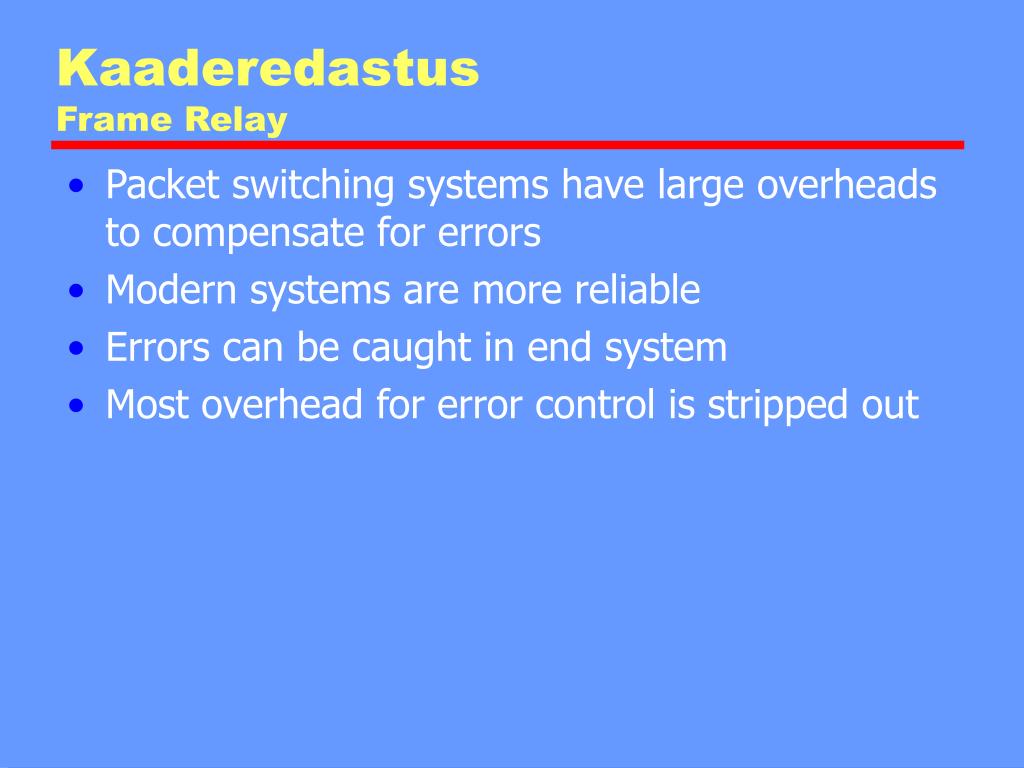 Kaaderedastus
Frame Relay

• Packet switching systems have large overheads to compensate for errors
• Modern systems are more reliable
• Errors can be caught in end system
• Most overhead for error control is stripped out